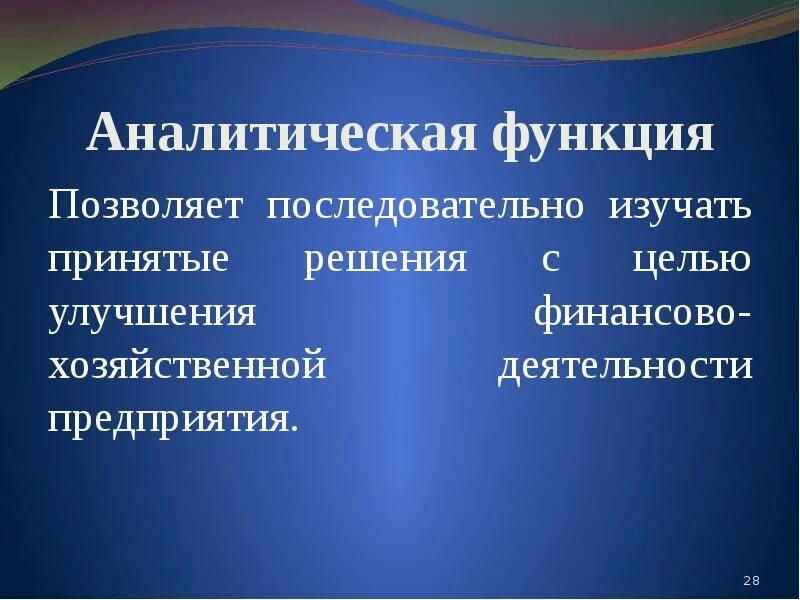 Аналитическая функция

Позволяет последовательно изучать принятые решения с целью улучшения финансово-хозяйственной деятельности предприятия.

28